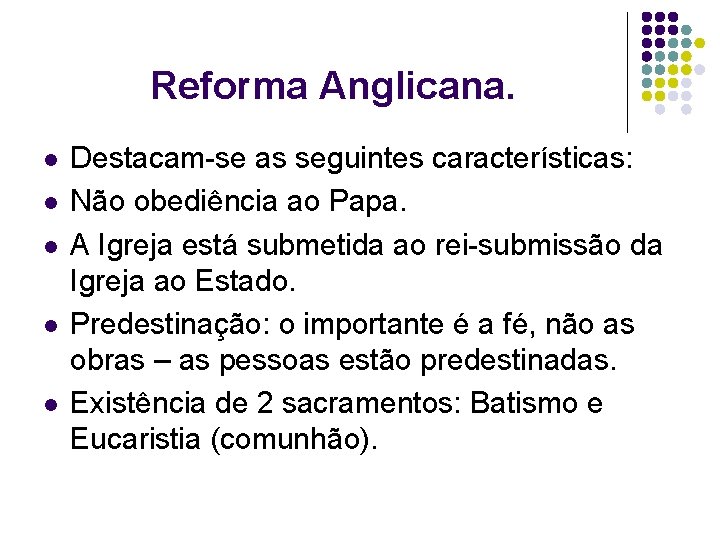 Reforma Anglicana.

- Destacam-se as seguintes características:
- Não obediência ao Papa.
- A Igreja está submetida ao rei-submissão da Igreja ao Estado.
- Predestinação: o importante é a fé, não as obras – as pessoas estão predestinadas.
- Existência de 2 sacramentos: Batismo e Eucaristia (comunhão).